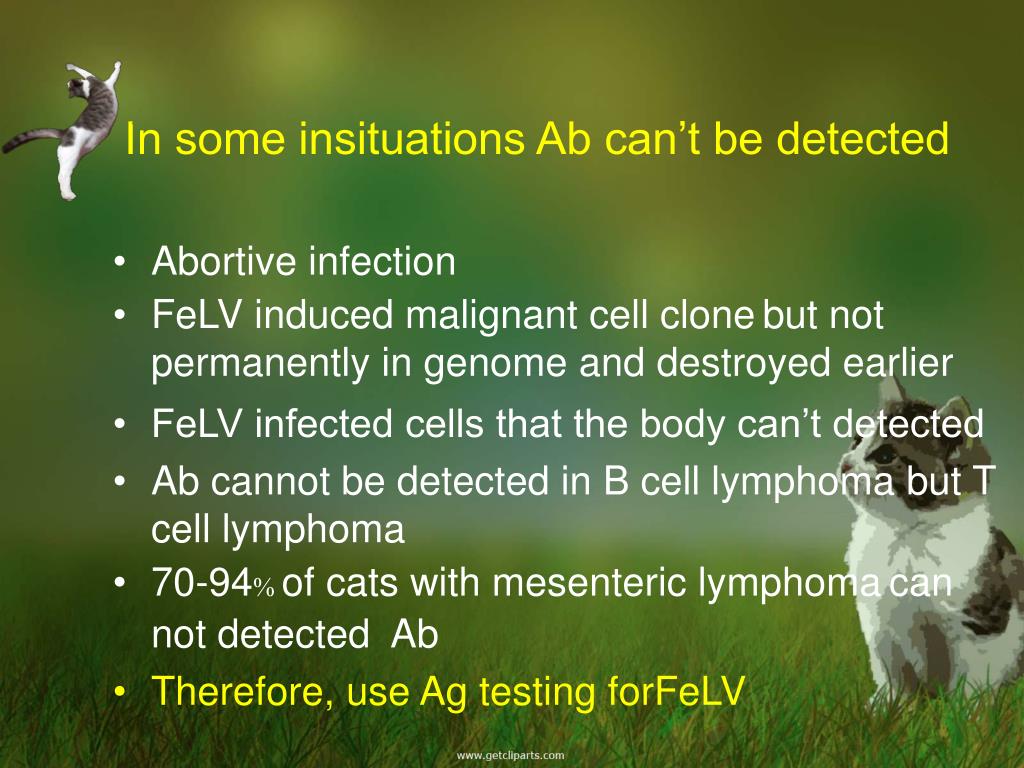 In some insituations Ab can’t be detected

• Abortive infection
• FeLV induced malignant cell clone but not permanently in genome and destroyed earlier
• FeLV infected cells that the body can’t detected
• Ab cannot be detected in B cell lymphoma but T cell lymphoma
• 70-94% of cats with mesenteric lymphoma can not detected Ab
• Therefore, use Ag testing forFeLV

www.getcliparts.com